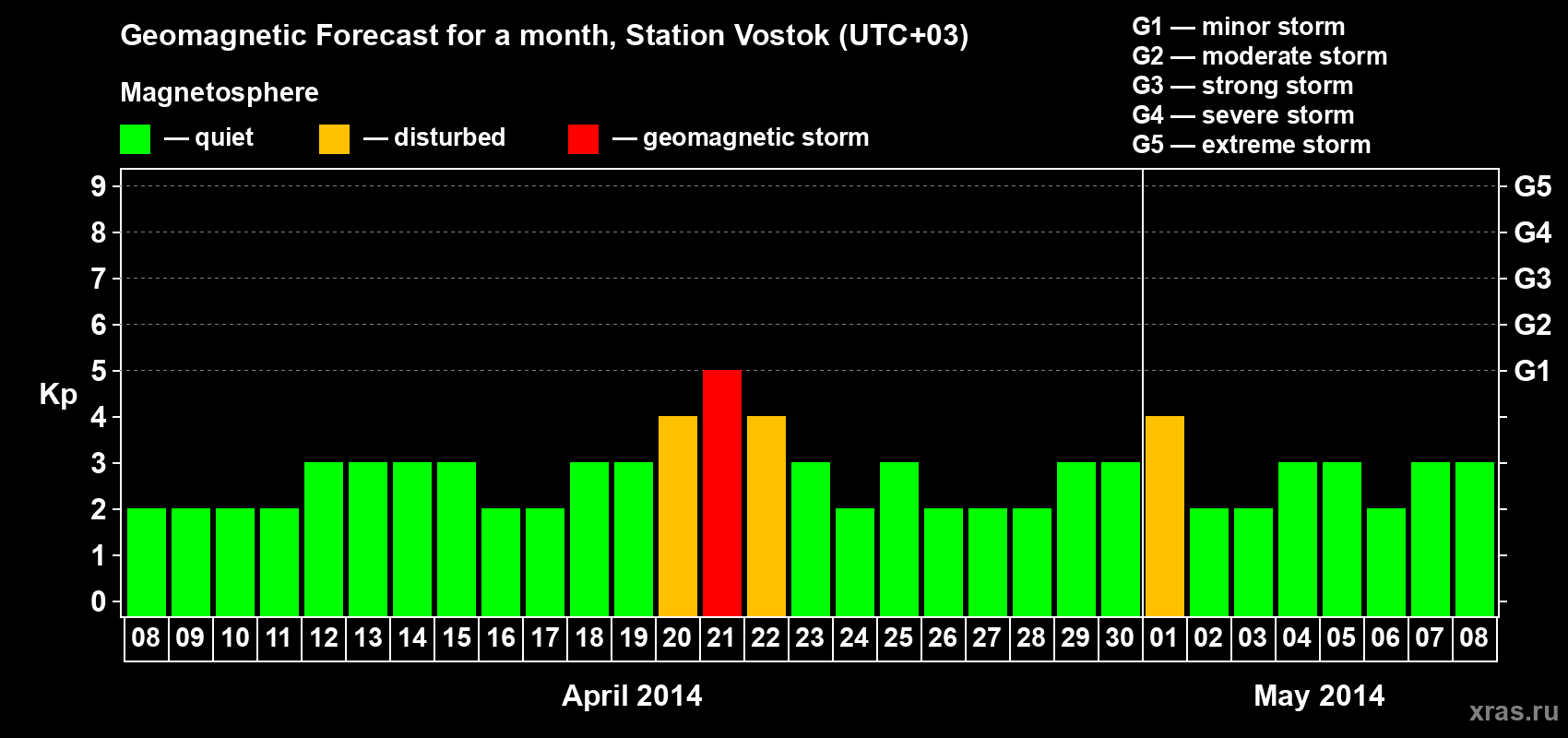 Geomagnetic Forecast for a month, Station Vostok (UTC+03)

Magnetosphere

— quiet — disturbed — geomagnetic storm

G1 — minor storm
G2 — moderate storm
G3 — strong storm
G4 — severe storm
G5 — extreme storm

Kp

9
8
7
6
5
4
3
2
1
0

G5
G4
G3
G2
G1

08 09 10 11 12 13 14 15 16 17 18 19 20 21 22 23 24 25 26 27 28 29 30 01 02 03 04 05 06 07 08

April 2014

May 2014

xras.ru